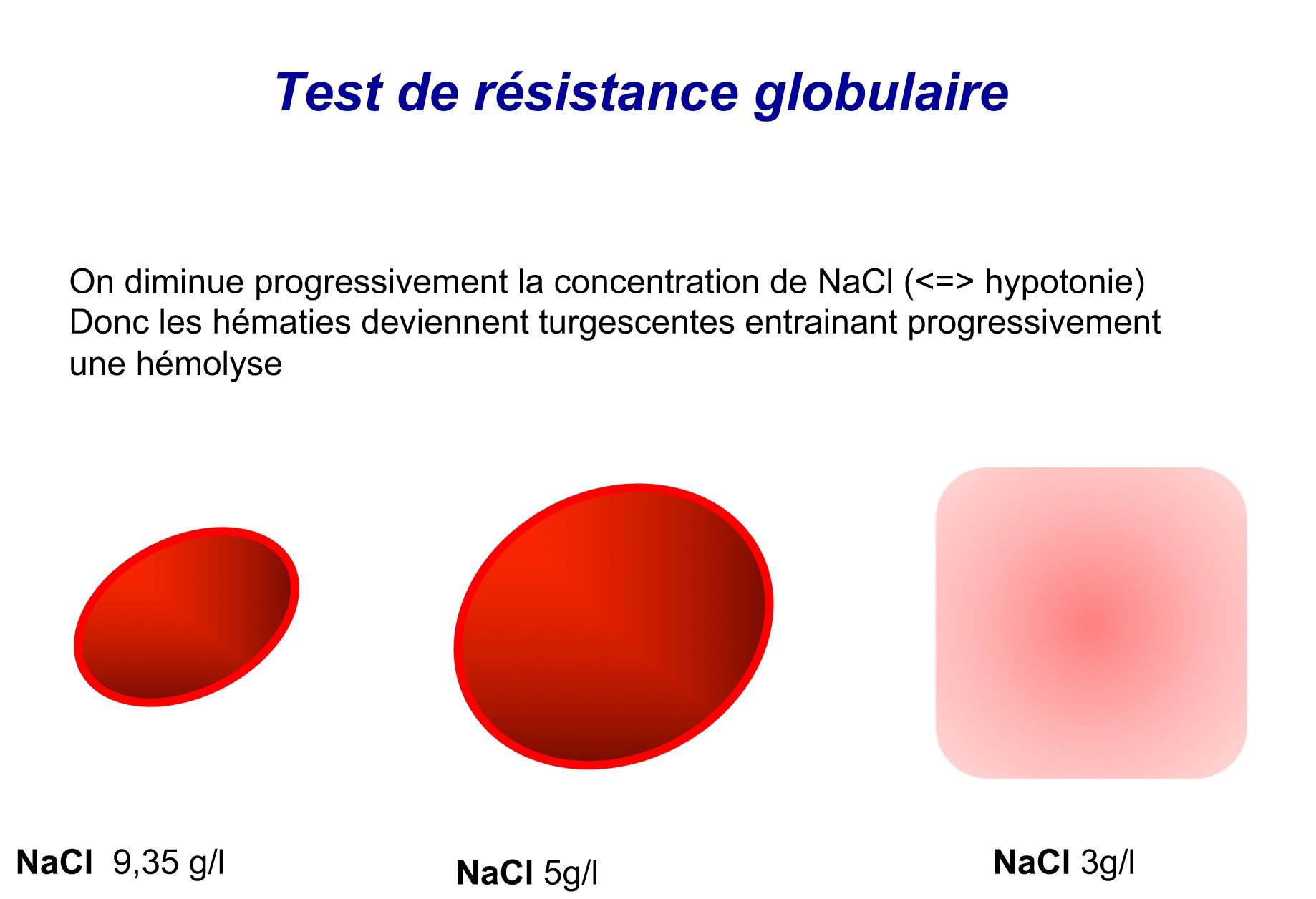 Test de résistance globulaire

On diminue progressivement la concentration de NaCl (<=> hypotonie)
Donc les hématies deviennent turgescentes entrainant progressivement une hémolyse

NaCl 9,35 g/l

NaCl 5g/l

NaCl 3g/l